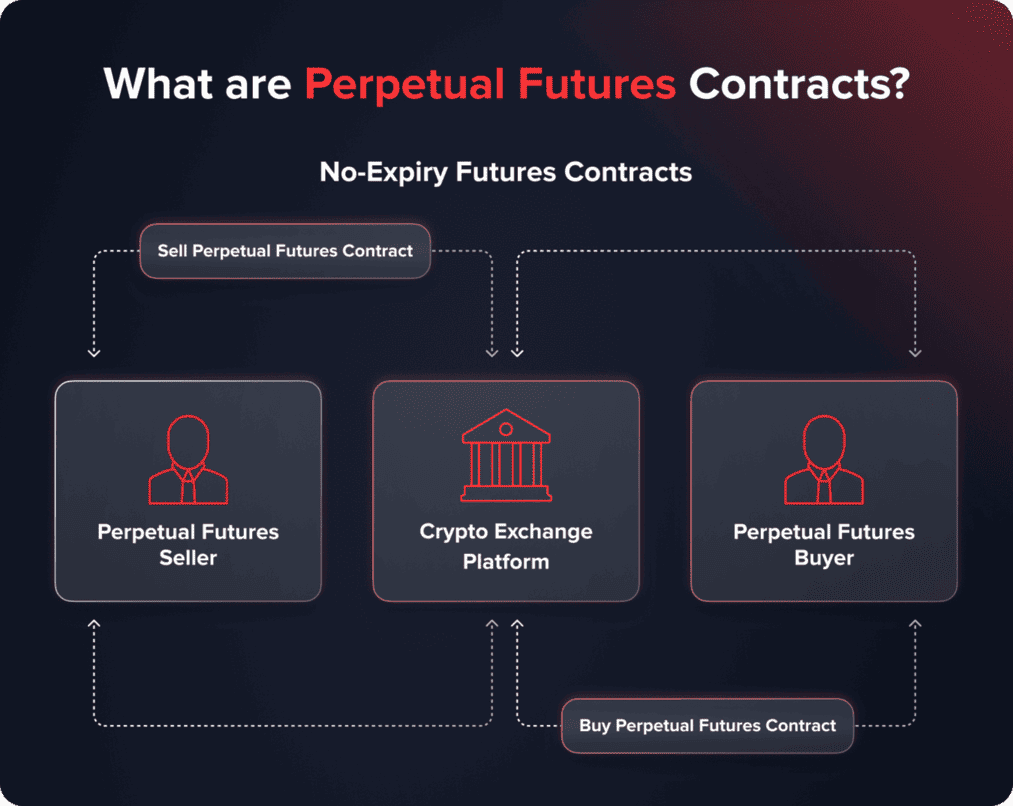 What are Perpetual Futures Contracts?

No-Expiry Futures Contracts

Sell Perpetual Futures Contract

Perpetual Futures Seller

Crypto Exchange Platform

Perpetual Futures Buyer

Buy Perpetual Futures Contract